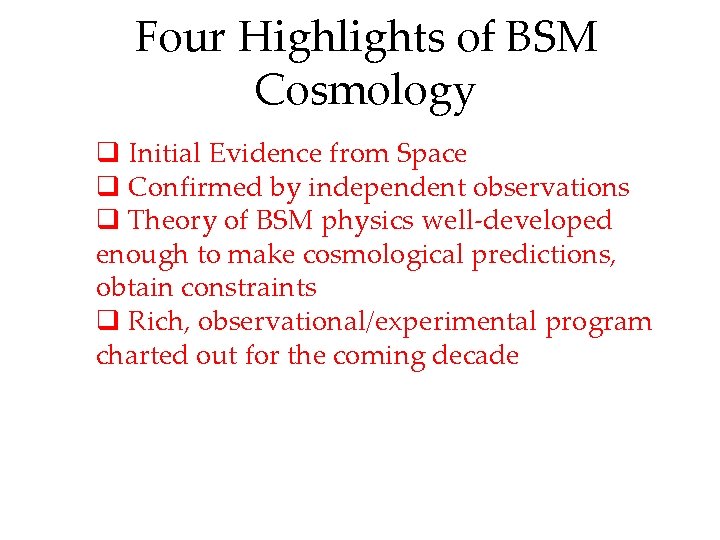 Four Highlights of BSM Cosmology

❑ Initial Evidence from Space
❑ Confirmed by independent observations
❑ Theory of BSM physics well-developed enough to make cosmological predictions, obtain constraints
❑ Rich, observational/experimental program charted out for the coming decade